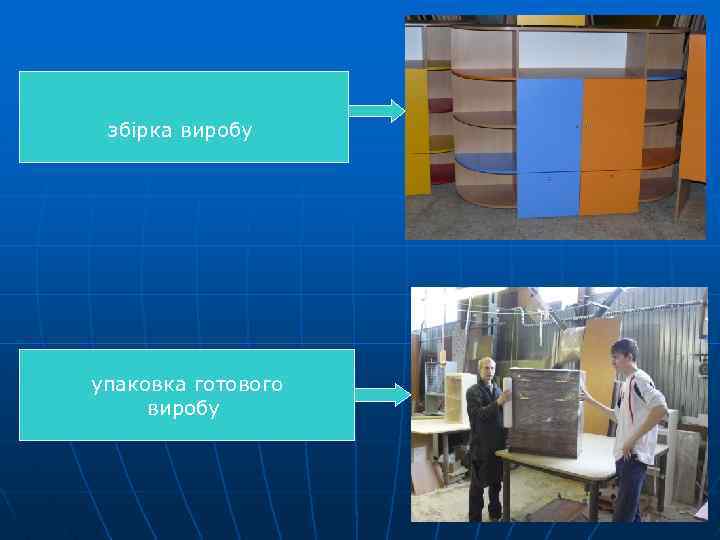 збірка виробу

упаковка готового виробу